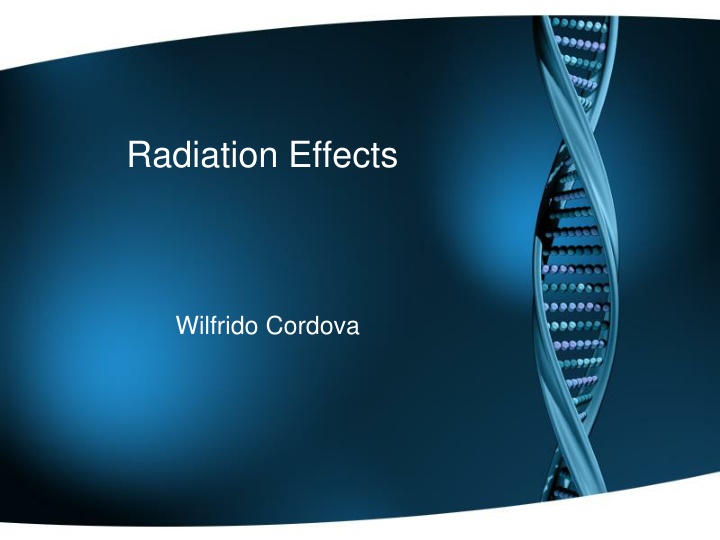 Radiation Effects

Wilfrido Cordova